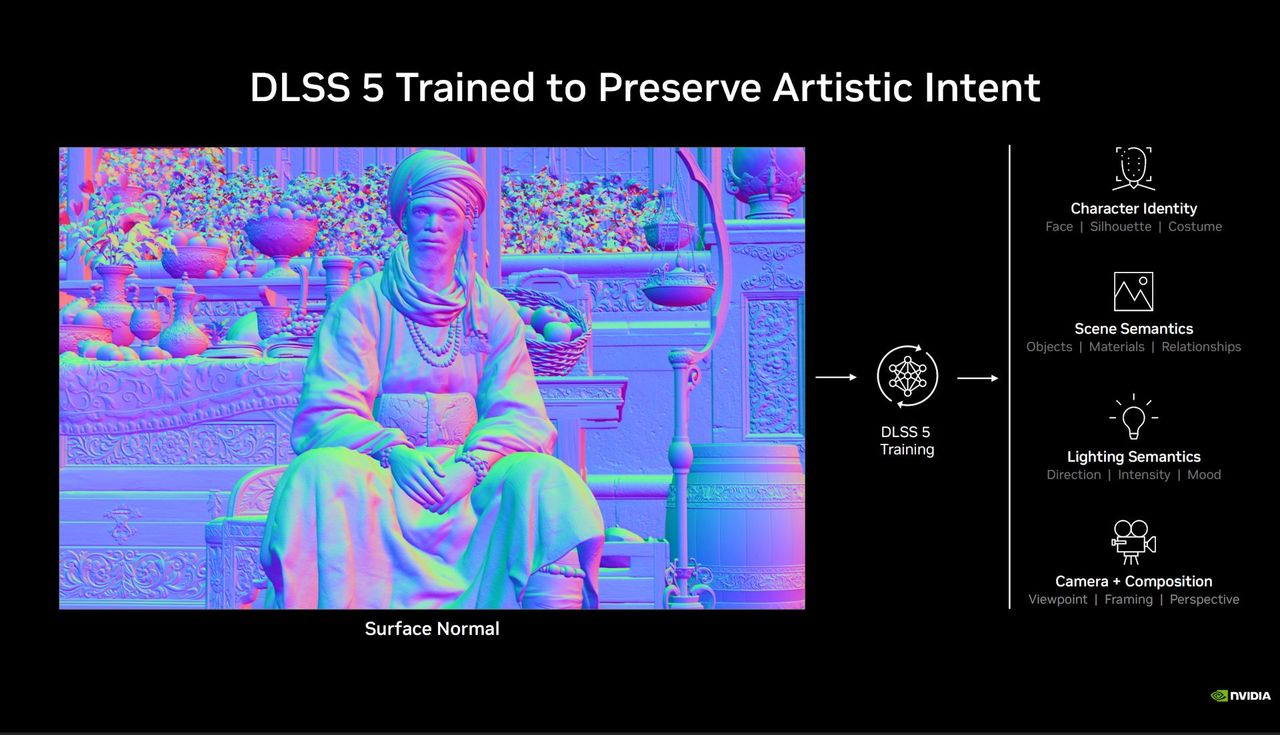 DLSS 5 Trained to Preserve Artistic Intent

Surface Normal

DLSS 5
Training

Character Identity
Face | Silhouette | Costume

Scene Semantics
Objects | Materials | Relationships

Lighting Semantics
Direction | Intensity | Mood

Camera + Composition
Viewpoint | Framing | Perspective

NVIDIA